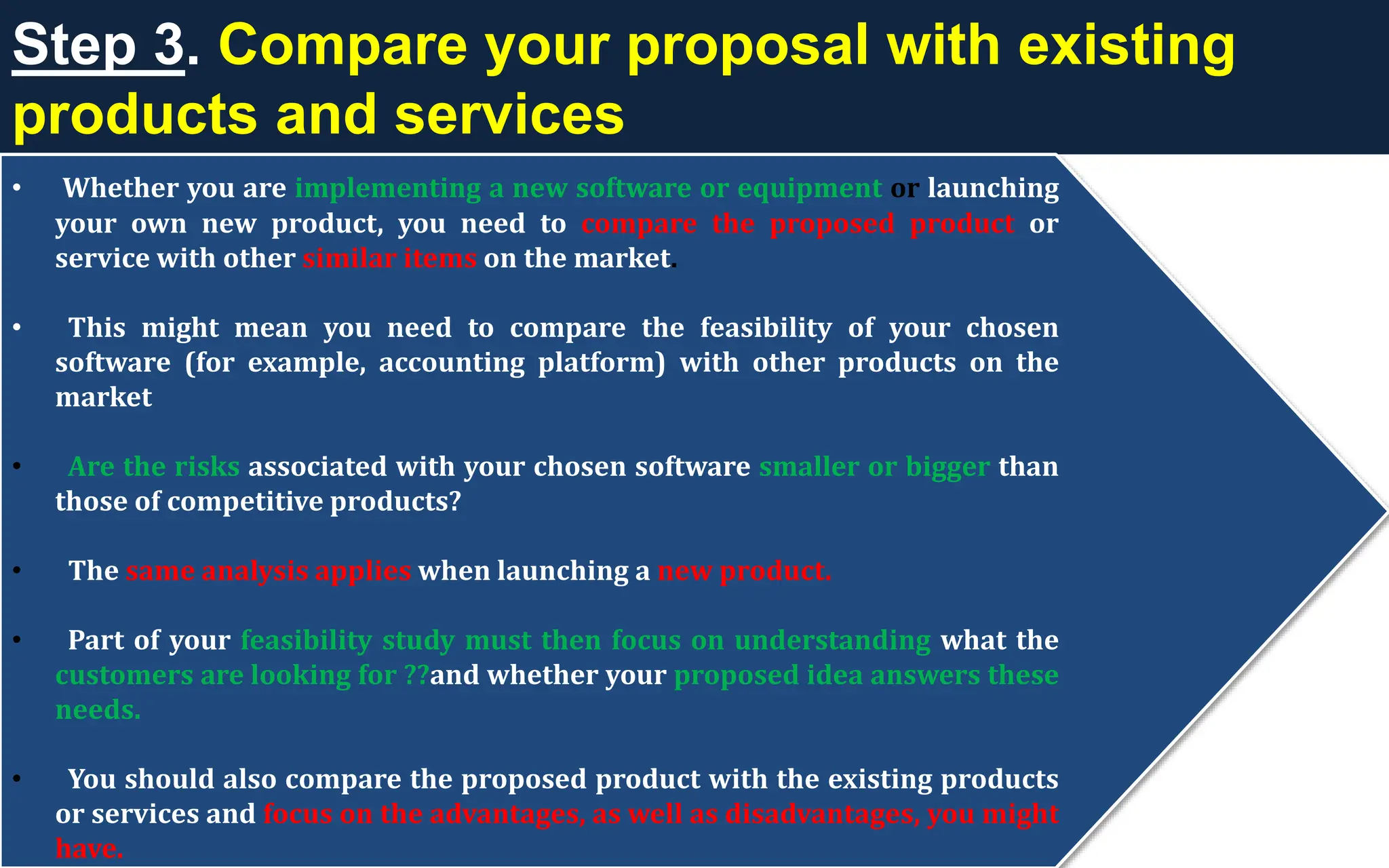 Step 3. Compare your proposal with existing products and services

• Whether you are implementing a new software or equipment or launching your own new product, you need to compare the proposed product or service with other similar items on the market.

• This might mean you need to compare the feasibility of your chosen software (for example, accounting platform) with other products on the market

• Are the risks associated with your chosen software smaller or bigger than those of competitive products?

• The same analysis applies when launching a new product.

• Part of your feasibility study must then focus on understanding what the customers are looking for ??and whether your proposed idea answers these needs.

• You should also compare the proposed product with the existing products or services and focus on the advantages, as well as disadvantages, you might have.